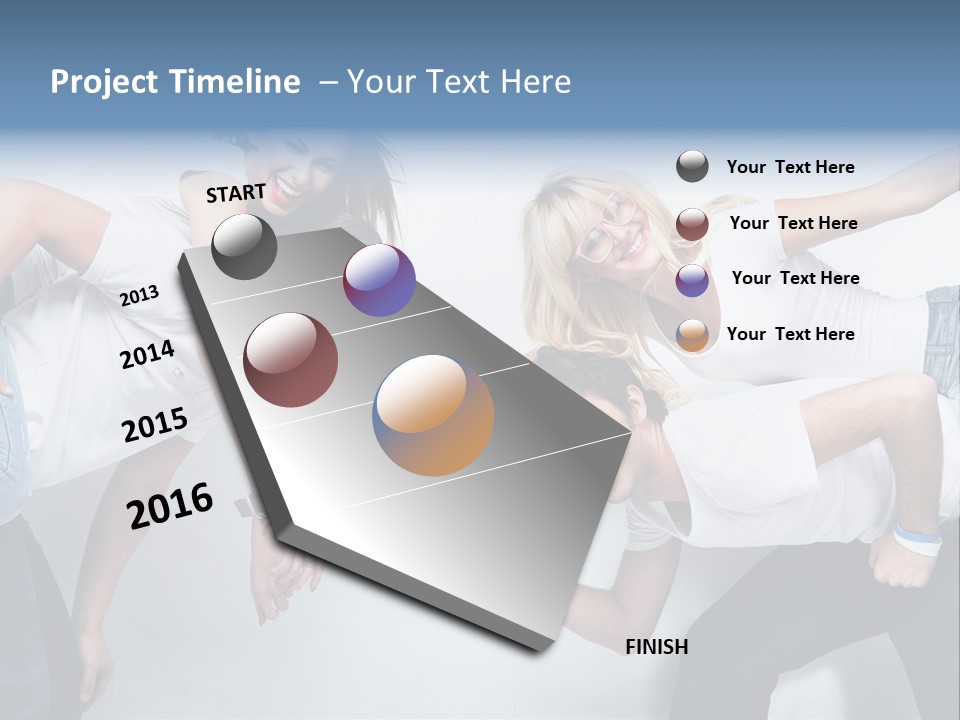 Project Timeline – Your Text Here

START

2013

2014

2015

2016

FINISH

Your Text Here

Your Text Here

Your Text Here

Your Text Here